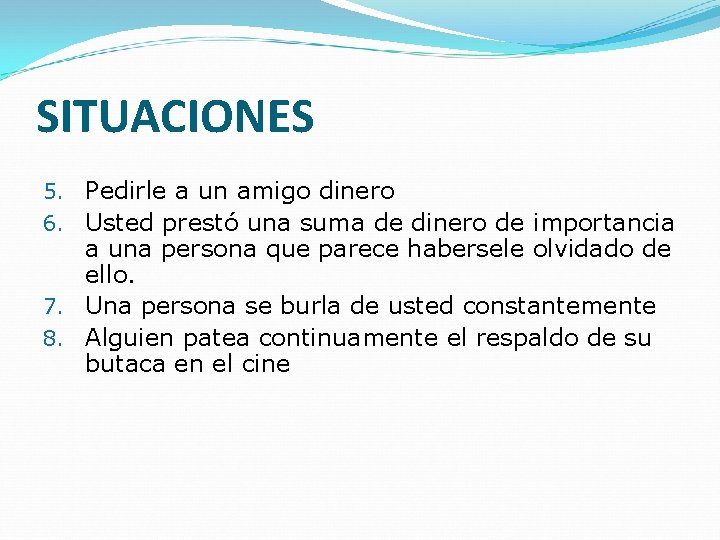 SITUACIONES

5. Pedirle a un amigo dinero
6. Usted prestó una suma de dinero de importancia a una persona que parece habersele olvidado de ello.
7. Una persona se burla de usted constantemente
8. Alguien patea continuamente el respaldo de su butaca en el cine